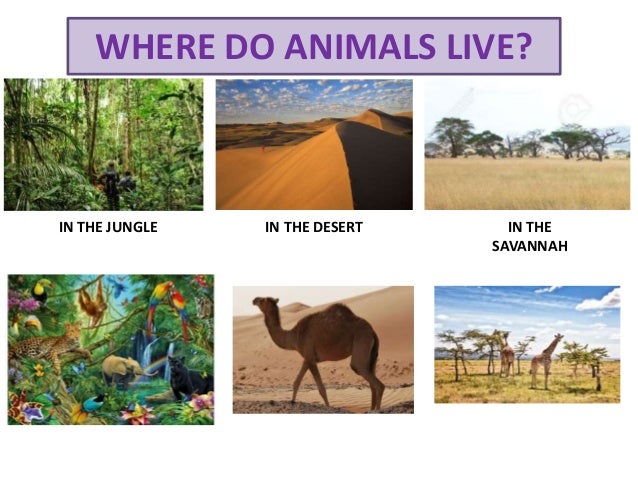 WHERE DO ANIMALS LIVE?

IN THE JUNGLE

IN THE DESERT

IN THE SAVANNAH